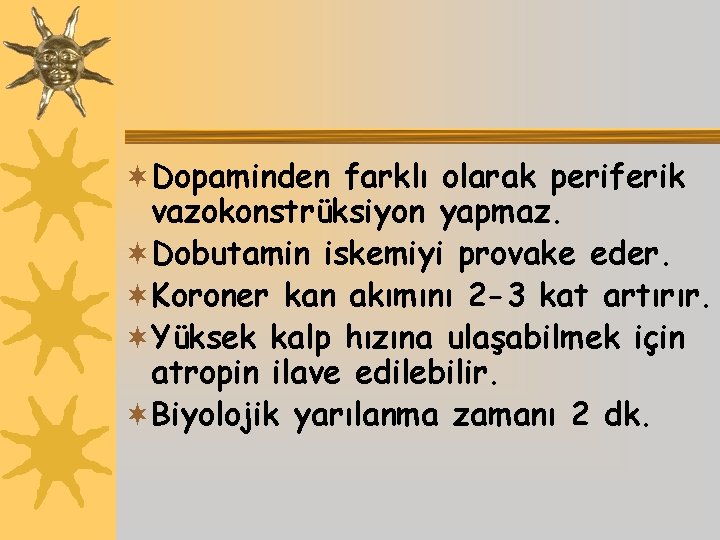 Dopaminden farklı olarak periferik vazokonstrüksiyon yapmaz.
Dobutamin iskemiyi provake eder.
Koroner kan akımını 2-3 kat artırır.
Yüksek kalp hızına ulaşabilmek için atropin ilave edilebilir.
Biyolojik yarılanma zamanı 2 dk.